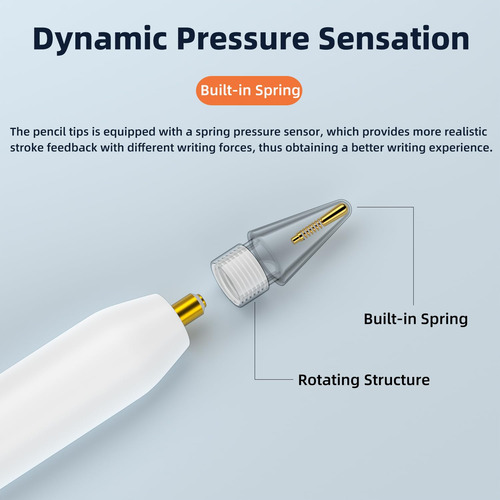 Dynamic Pressure Sensation

Built-in Spring

The pencil tips is equipped with a spring pressure sensor, which provides more realistic stroke feedback with different writing forces, thus obtaining a better writing experience.

Built-in Spring

Rotating Structure